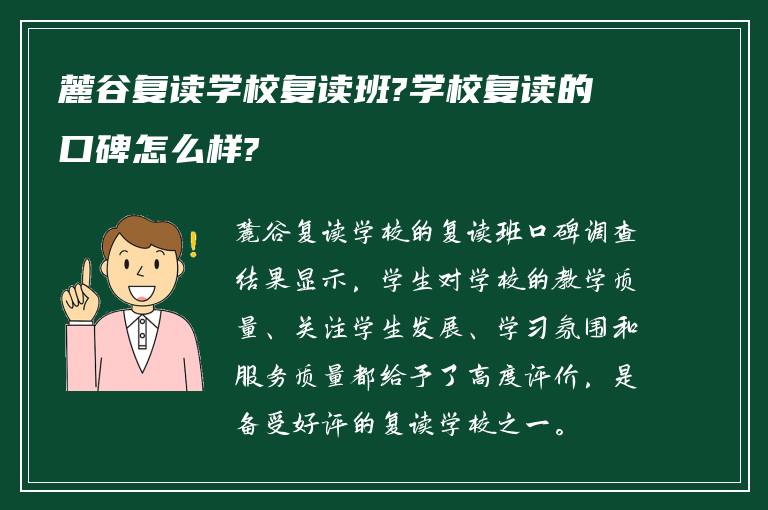 麓谷复读学校复读班?学校复读的口碑怎么样?

麓谷复读学校的复读班口碑调查结果显示，学生对学校的教学质量、关注学生发展、学习氛围和服务质量都给予了高度评价，是备受好评的复读学校之一。